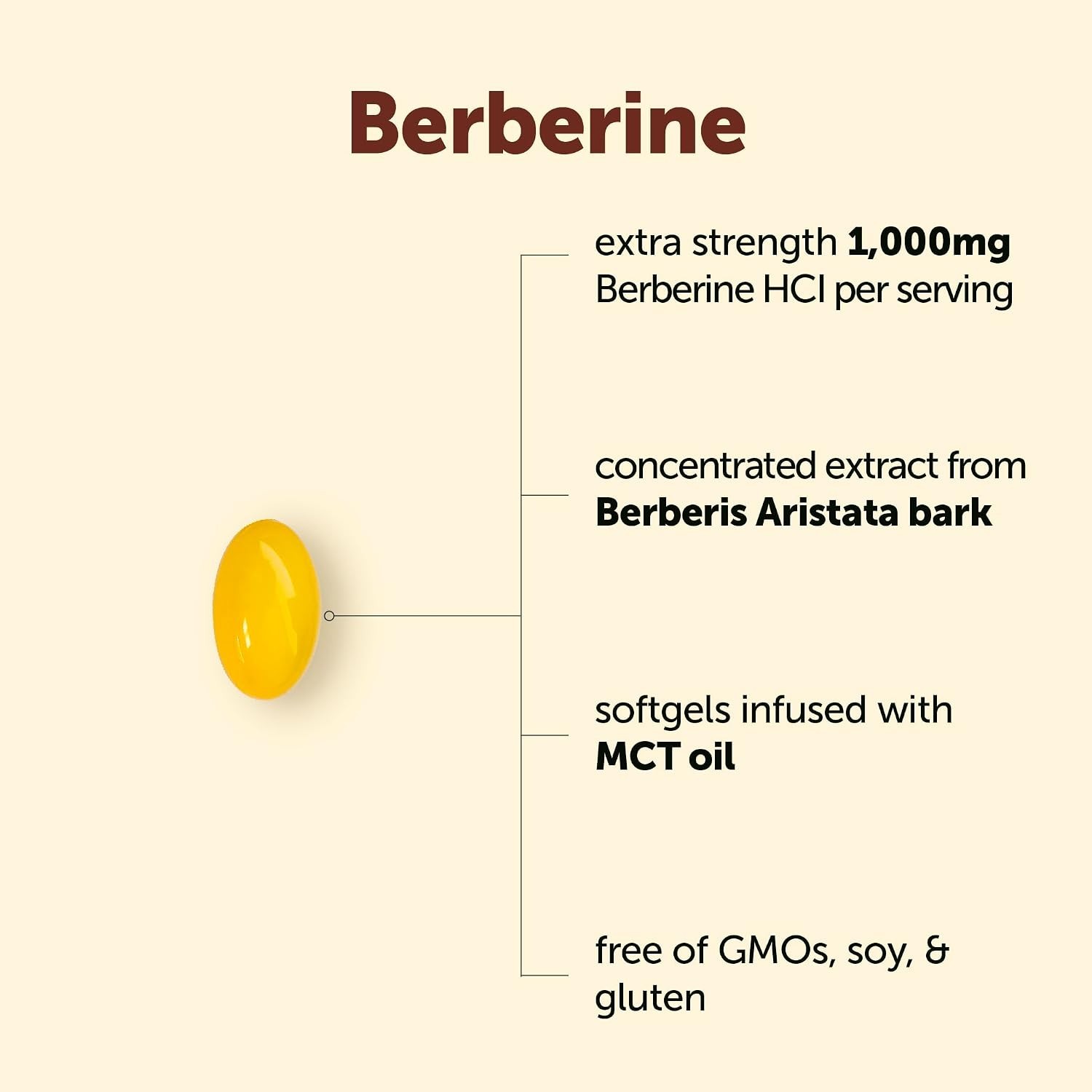 Berberine

extra strength 1,000mg Berberine HCl per serving

concentrated extract from Berberis Aristata bark

softgels infused with MCT oil

free of GMOs, soy, & gluten